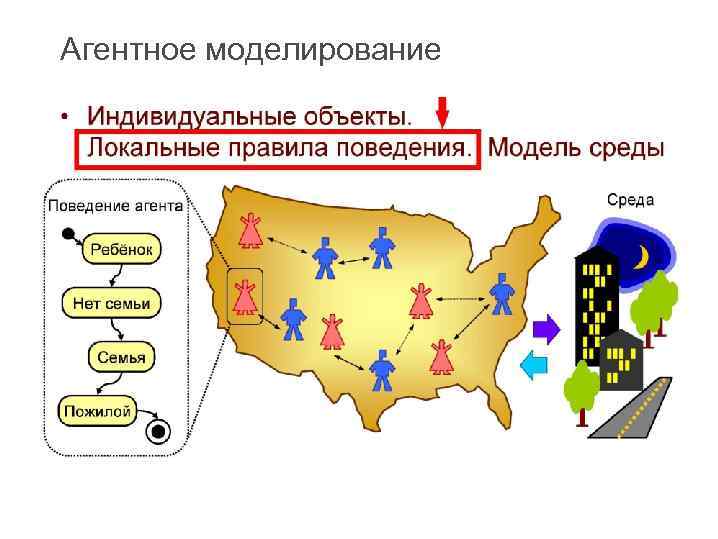 Агентное моделирование

• Индивидуальные объекты. Локальные правила поведения. Модель среды

Поведение агента

Ребёнок

Нет семьи

Семья

Пожилой

Среда